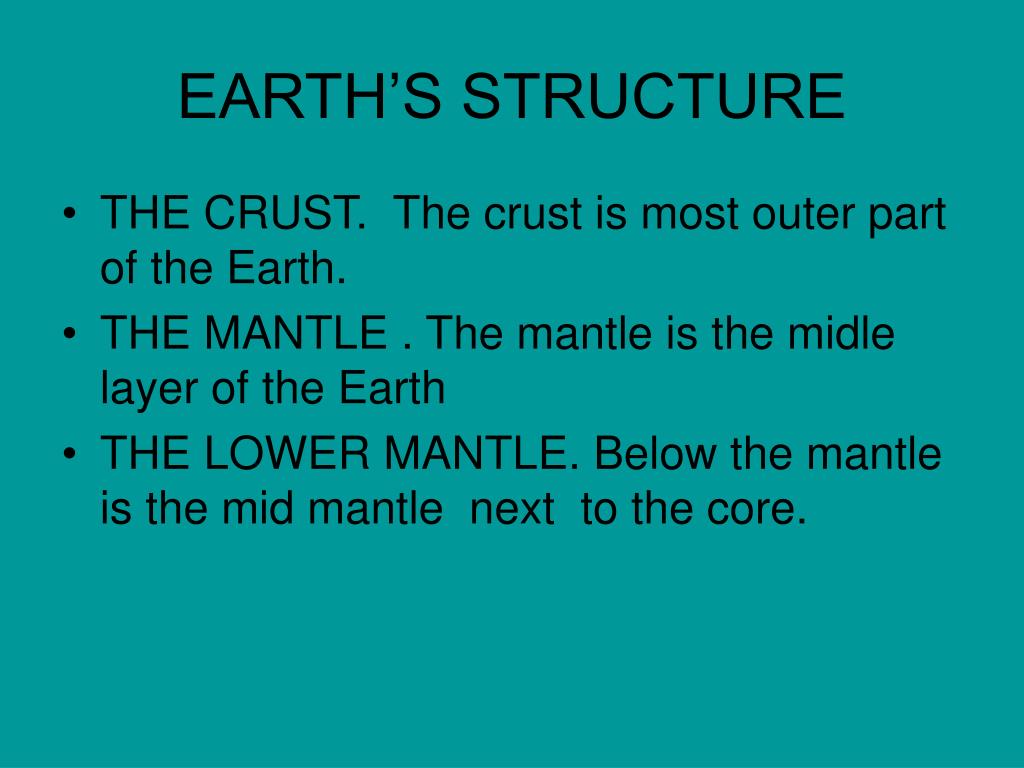 EARTH'S STRUCTURE

• THE CRUST. The crust is most outer part of the Earth.
• THE MANTLE . The mantle is the midle layer of the Earth
• THE LOWER MANTLE. Below the mantle is the mid mantle next to the core.